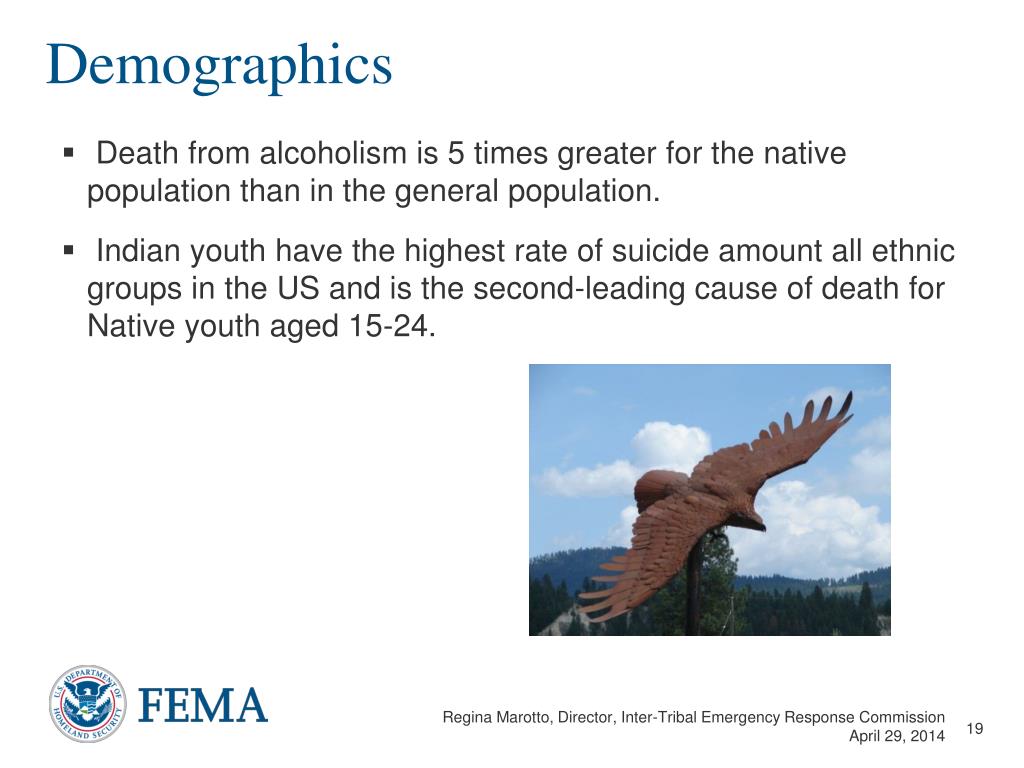 Demographics

▪ Death from alcoholism is 5 times greater for the native population than in the general population.

▪ Indian youth have the highest rate of suicide amount all ethnic groups in the US and is the second-leading cause of death for Native youth aged 15-24.

U.S. DEPARTMENT OF HOMELAND SECURITY

FEMA

Regina Marotto, Director, Inter-Tribal Emergency Response Commission
April 29, 2014

19